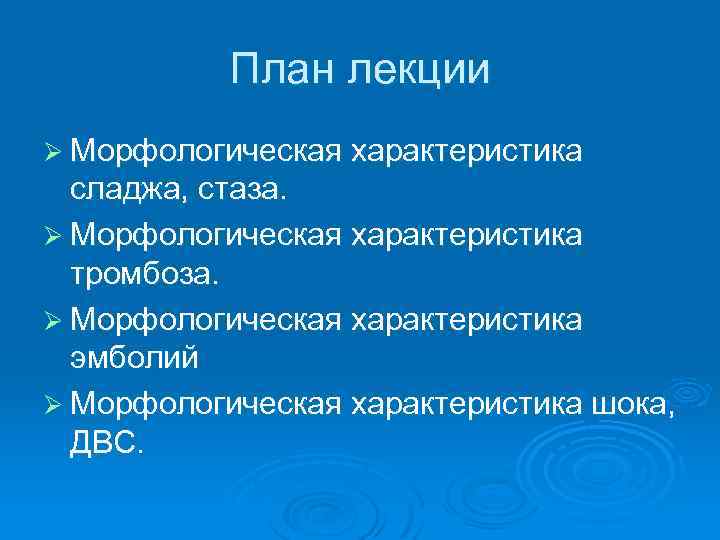 План лекции

➢ Морфологическая характеристика сладжа, стаза.
➢ Морфологическая характеристика тромбоза.
➢ Морфологическая характеристика эмболий
➢ Морфологическая характеристика шока, ДВС.